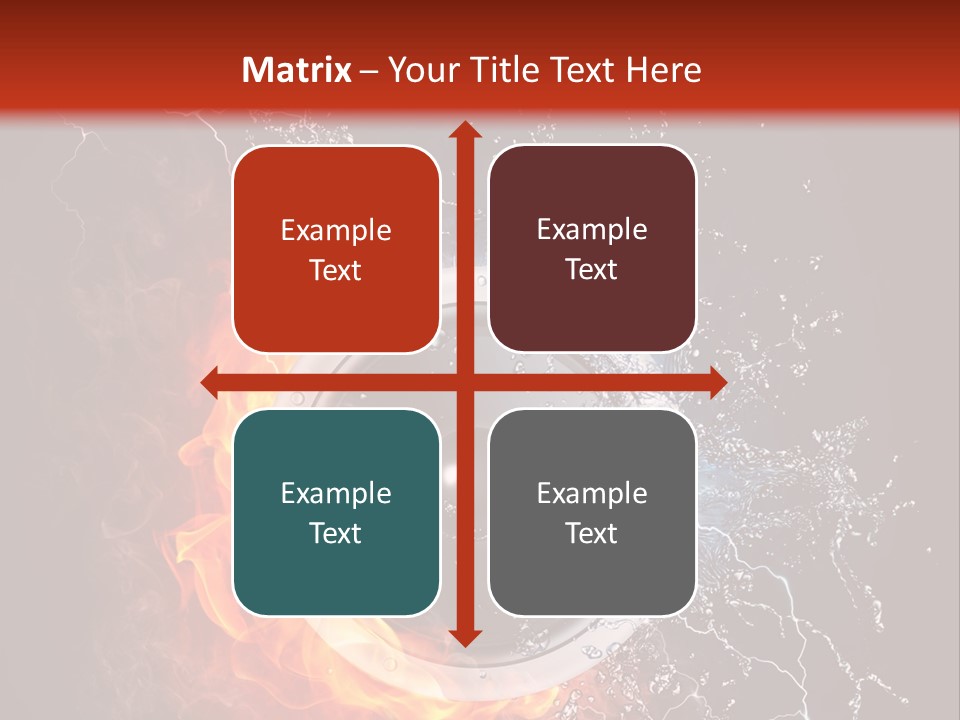 Matrix – Your Title Text Here

Example Text

Example Text

Example Text

Example Text